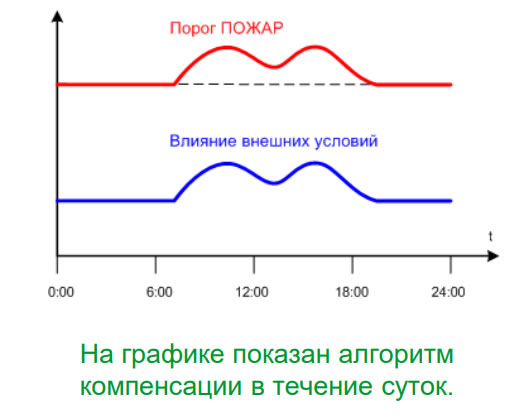 Порог ПОЖАР

Влияние внешних условий

t

0:00 6:00 12:00 18:00 24:00

На графике показан алгоритм компенсации в течение суток.